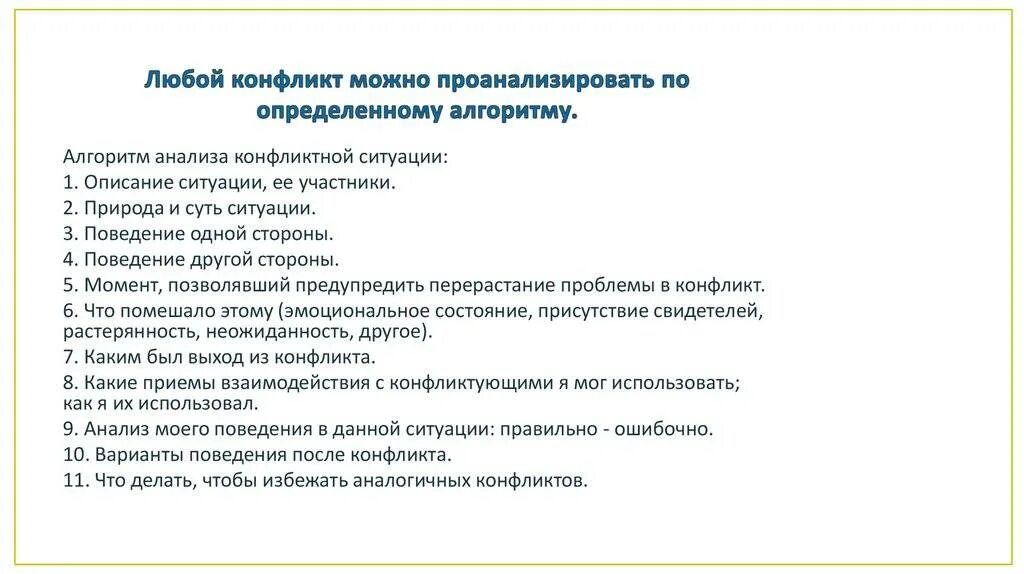 Любой конфликт можно проанализировать по определенному алгоритму.

Алгоритм анализа конфликтной ситуации:
1. Описание ситуации, ее участники.
2. Природа и суть ситуации.
3. Поведение одной стороны.
4. Поведение другой стороны.
5. Момент, позволявший предупредить перерастание проблемы в конфликт.
6. Что помешало этому (эмоциональное состояние, присутствие свидетелей, растерянность, неожиданность, другое).
7. Каким был выход из конфликта.
8. Какие приемы взаимодействия с конфликтующими я мог использовать; как я их использовал.
9. Анализ моего поведения в данной ситуации: правильно - ошибочно.
10. Варианты поведения после конфликта.
11. Что делать, чтобы избежать аналогичных конфликтов.